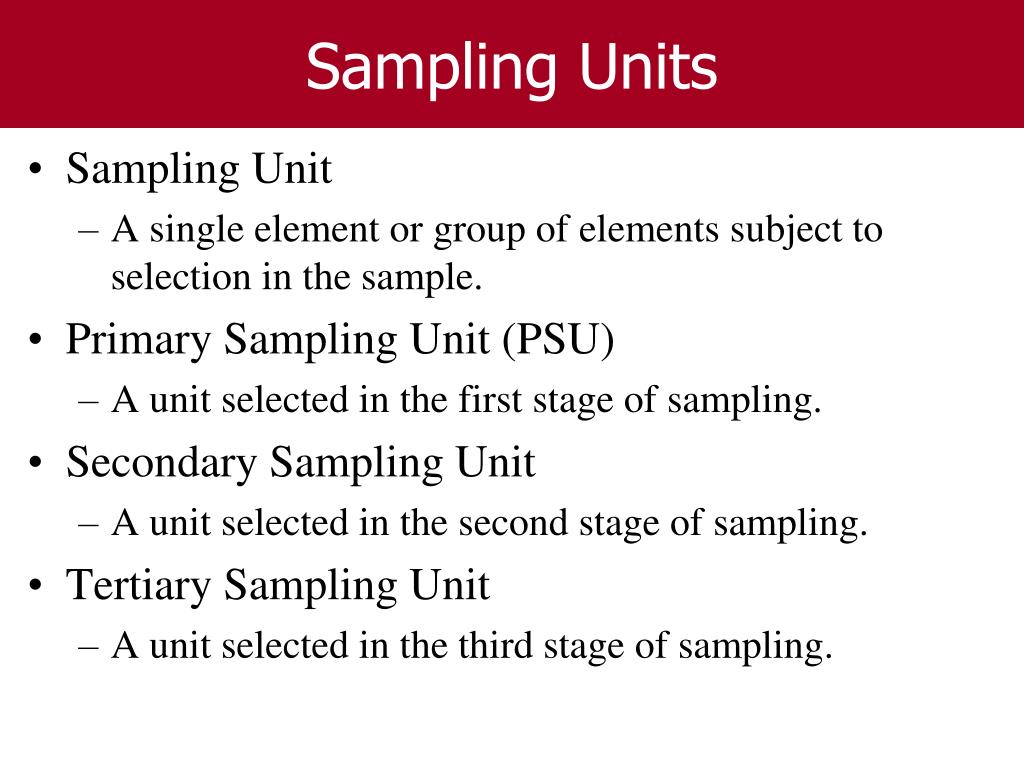 Sampling Units

• Sampling Unit
– A single element or group of elements subject to selection in the sample.
• Primary Sampling Unit (PSU)
– A unit selected in the first stage of sampling.
• Secondary Sampling Unit
– A unit selected in the second stage of sampling.
• Tertiary Sampling Unit
– A unit selected in the third stage of sampling.